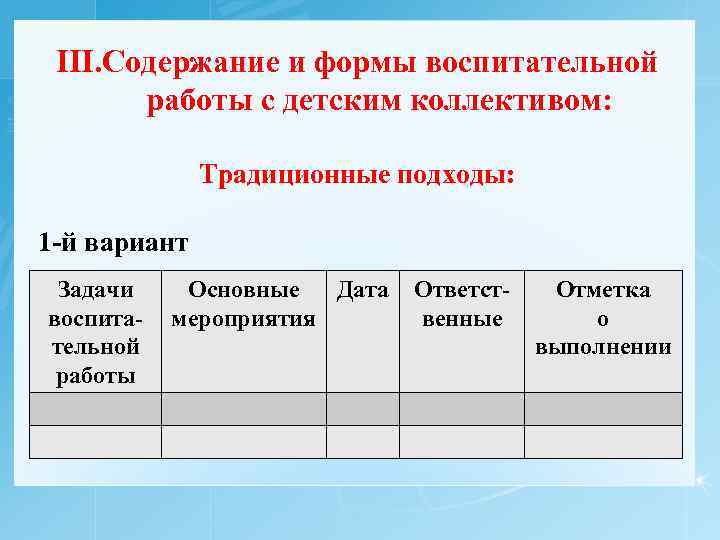 III.Содержание и формы воспитательной работы с детским коллективом:

Традиционные подходы:

1-й вариант

| Задачи воспитательной работы | Основные мероприятия | Дата | Ответственные | Отметка о выполнении |
|---|---|---|---|---|
| | | | | |
| | | | | |